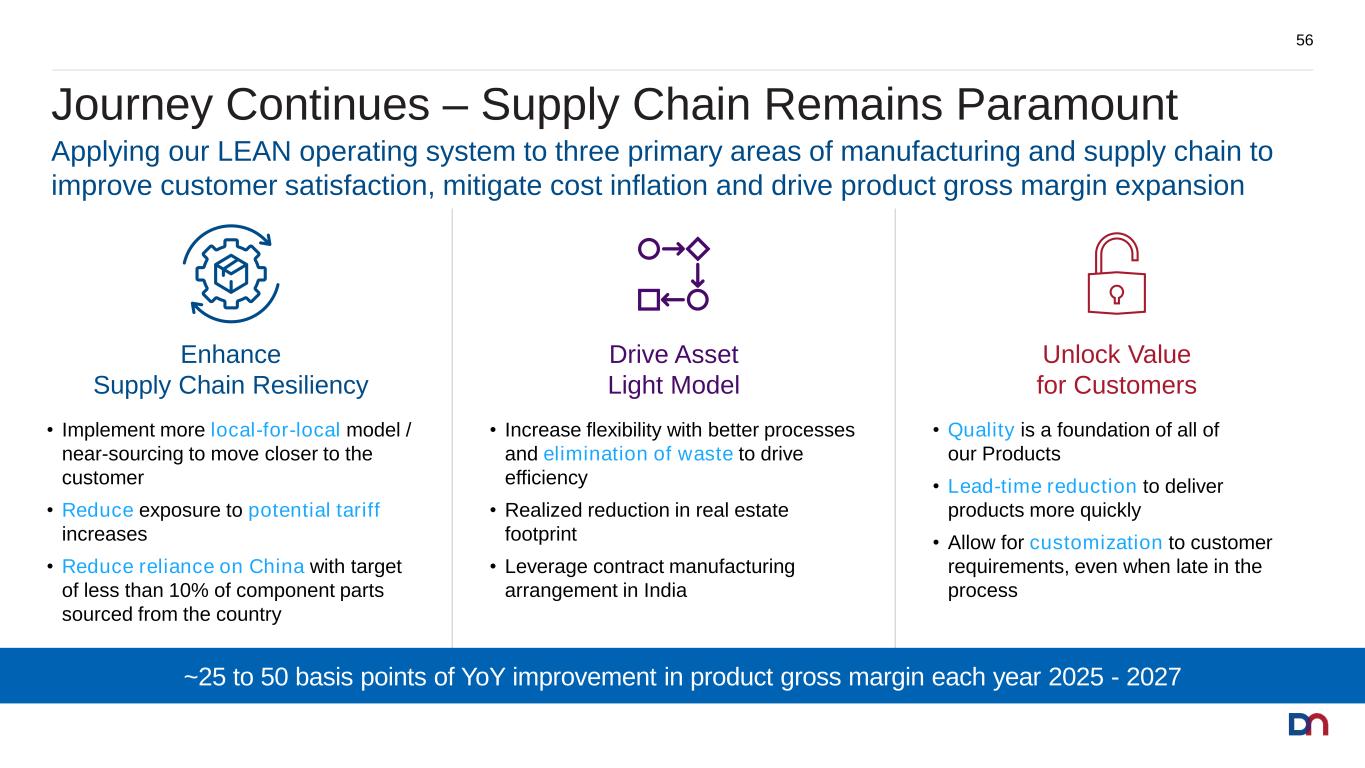 56

Journey Continues – Supply Chain Remains Paramount

Applying our LEAN operating system to three primary areas of manufacturing and supply chain to improve customer satisfaction, mitigate cost inflation and drive product gross margin expansion

Enhance
Supply Chain Resiliency

• Implement more local-for-local model / near-sourcing to move closer to the customer
• Reduce exposure to potential tariff increases
• Reduce reliance on China with target of less than 10% of component parts sourced from the country

Drive Asset
Light Model

• Increase flexibility with better processes and elimination of waste to drive efficiency
• Realized reduction in real estate footprint
• Leverage contract manufacturing arrangement in India

Unlock Value
for Customers

• Quality is a foundation of all of our Products
• Lead-time reduction to deliver products more quickly
• Allow for customization to customer requirements, even when late in the process

~25 to 50 basis points of YoY improvement in product gross margin each year 2025 - 2027

DN